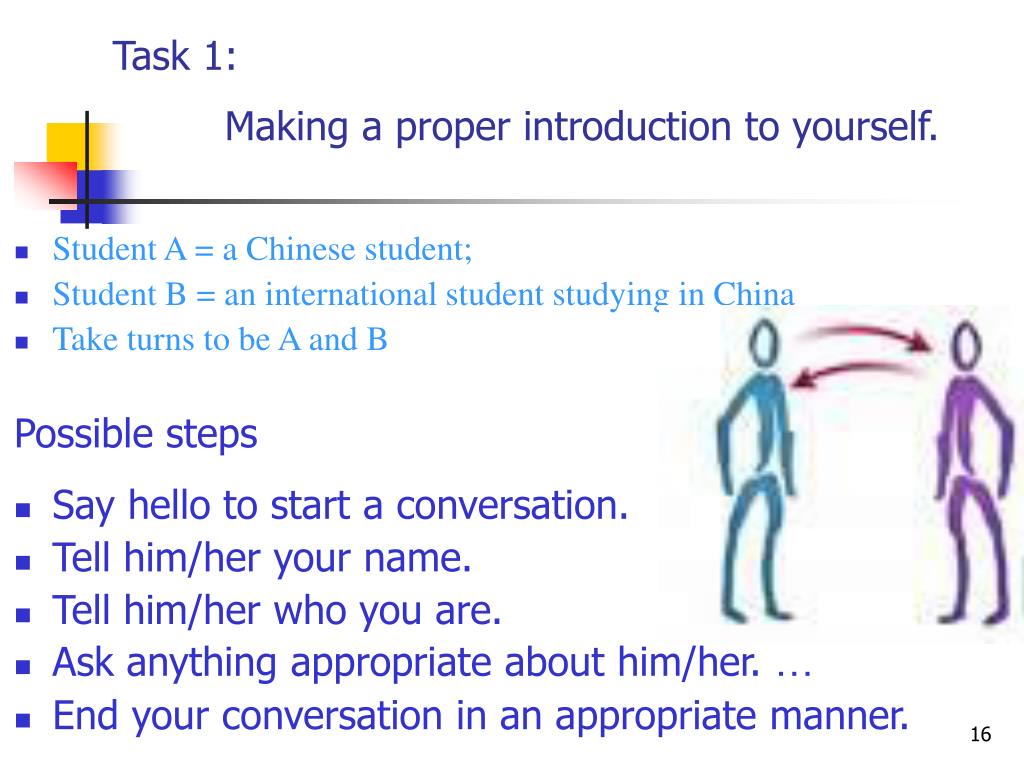 Task 1:

Making a proper introduction to yourself.

- Student A = a Chinese student;
- Student B = an international student studying in China
- Take turns to be A and B

Possible steps

- Say hello to start a conversation.
- Tell him/her your name.
- Tell him/her who you are.
- Ask anything appropriate about him/her. …
- End your conversation in an appropriate manner.

16